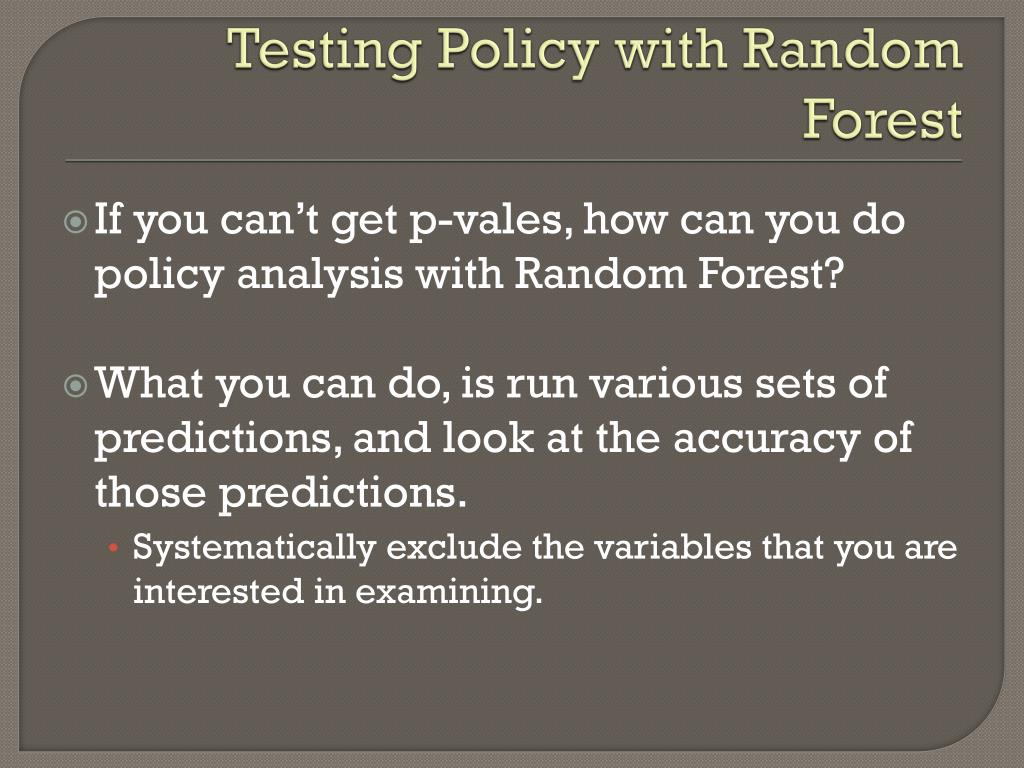 Testing Policy with Random Forest

If you can’t get p-vales, how can you do policy analysis with Random Forest?

What you can do, is run various sets of predictions, and look at the accuracy of those predictions.

• Systematically exclude the variables that you are interested in examining.